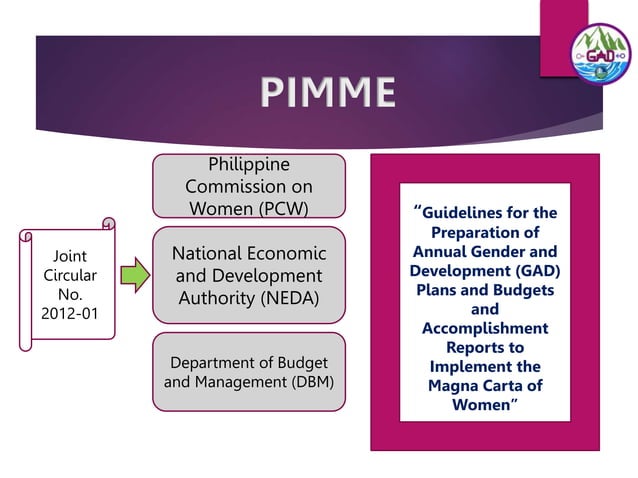 GAD

PIMME

Joint Circular No. 2012-01

Philippine Commission on Women (PCW)

National Economic and Development Authority (NEDA)

Department of Budget and Management (DBM)

"Guidelines for the Preparation of Annual Gender and Development (GAD) Plans and Budgets and Accomplishment Reports to Implement the Magna Carta of Women"